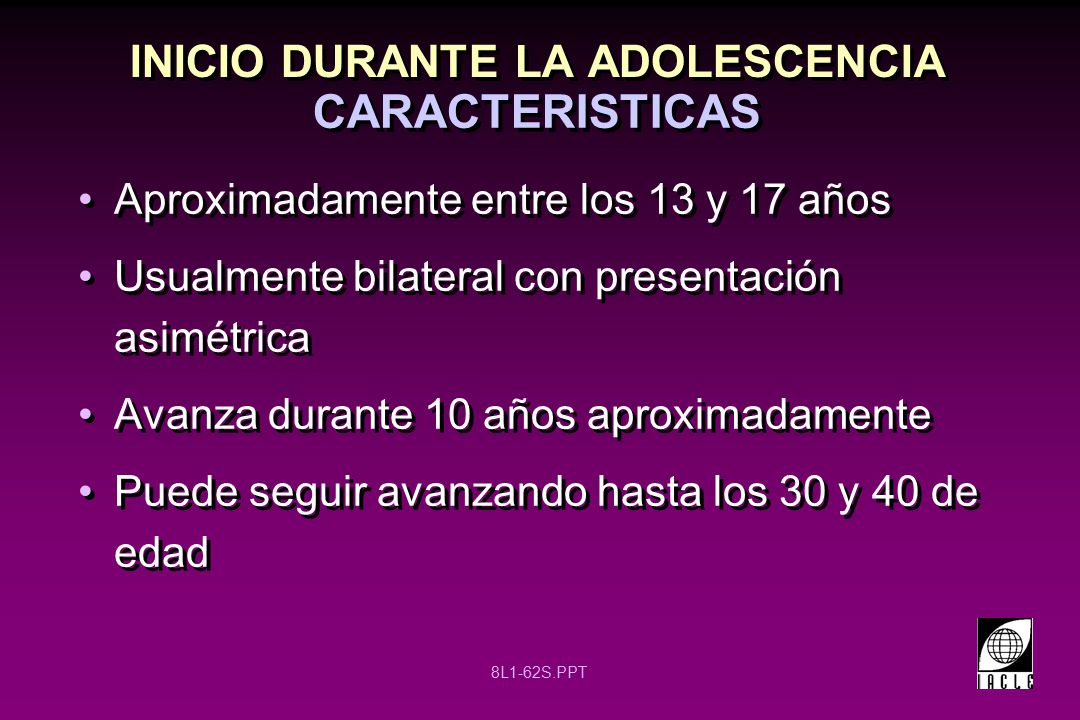 INICIO DURANTE LA ADOLESCENCIA
CARACTERISTICAS

• Aproximadamente entre los 13 y 17 años

• Usualmente bilateral con presentación asimétrica

• Avanza durante 10 años aproximadamente

• Puede seguir avanzando hasta los 30 y 40 de edad

8L1-62S.PPT

IACLE